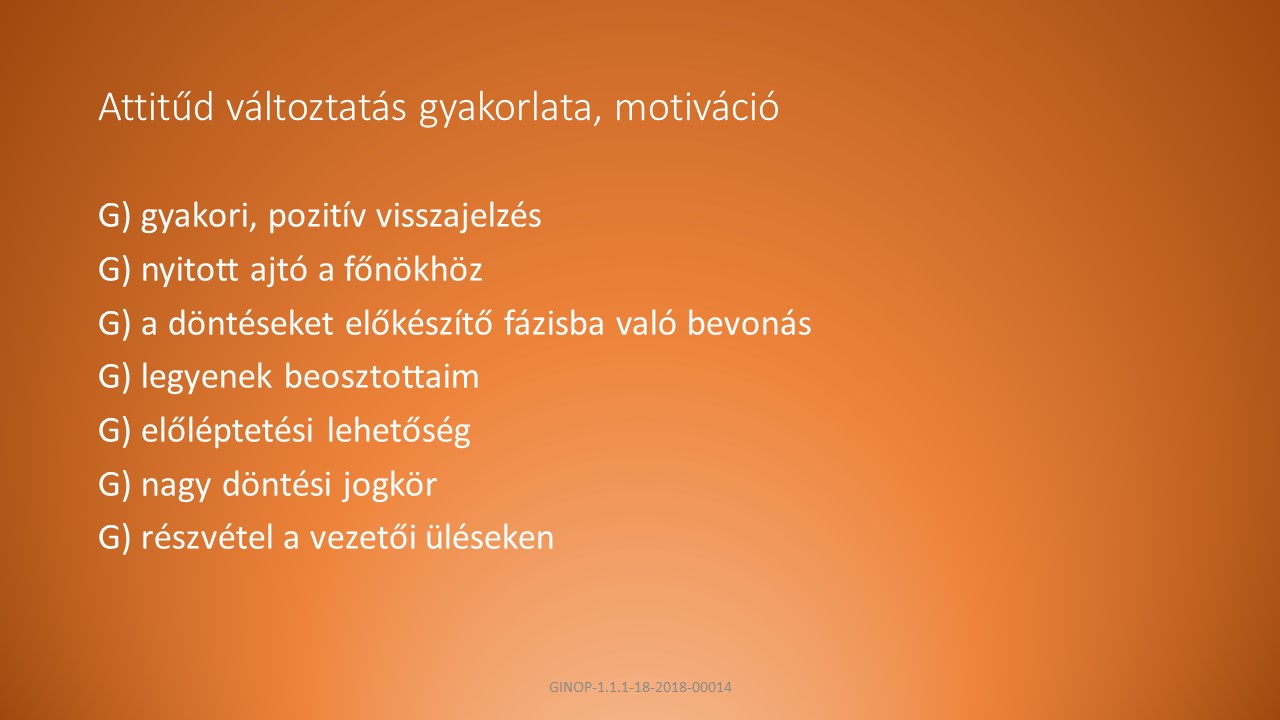 Attitűd változtatás gyakorlata, motiváció

G) gyakori, pozitív visszajelzés
G) nyitott ajtó a főnökhöz
G) a döntéseket előkészítő fázisba való bevonás
G) legyenek beosztottaim
G) előléptetési lehetőség
G) nagy döntési jogkör
G) részvétel a vezetői üléseken

GINOP-1.1.1-18-2018-00014